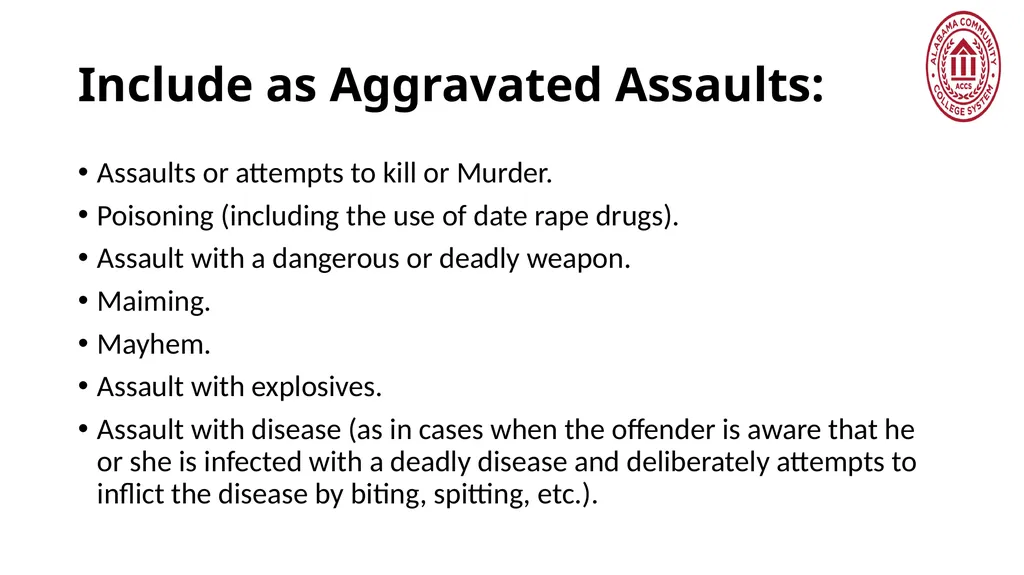 Include as Aggravated Assaults:

ALABAMA COMMUNITY COLLEGE SYSTEM ACCS

• Assaults or attempts to kill or Murder.
• Poisoning (including the use of date rape drugs).
• Assault with a dangerous or deadly weapon.
• Maiming.
• Mayhem.
• Assault with explosives.
• Assault with disease (as in cases when the offender is aware that he or she is infected with a deadly disease and deliberately attempts to inflict the disease by biting, spitting, etc.).